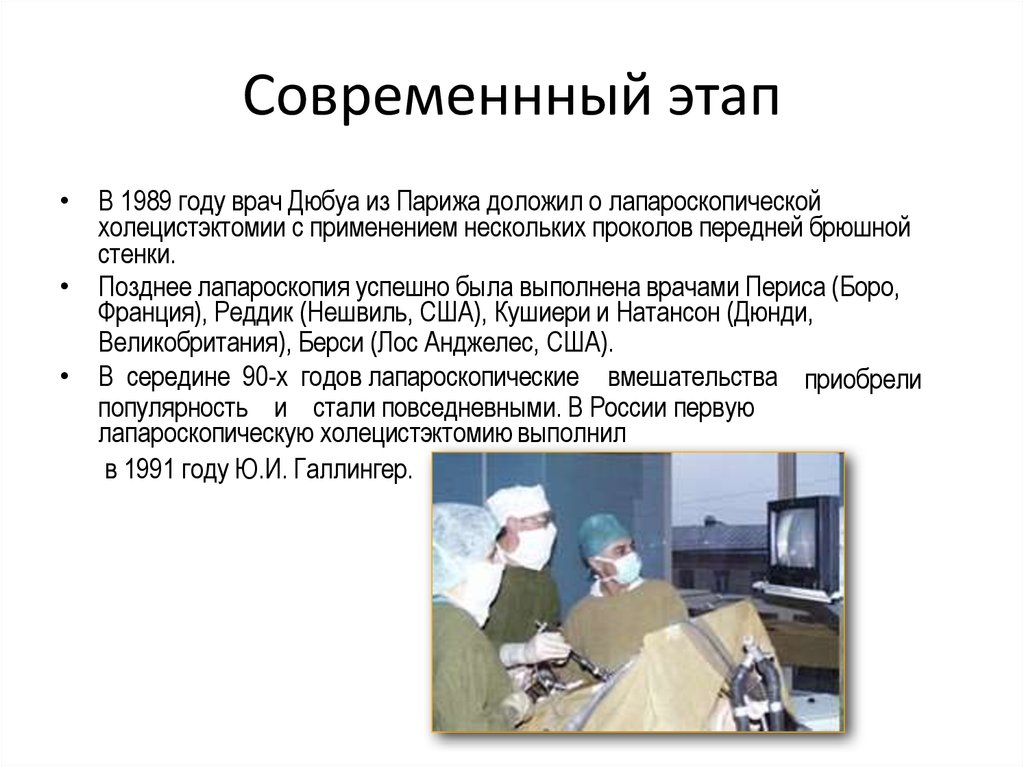 Современнный этап

• В 1989 году врач Дюбуа из Парижа доложил о лапароскопической холецистэктомии с применением нескольких проколов передней брюшной стенки.

• Позднее лапароскопия успешно была выполнена врачами Периса (Боро, Франция), Реддик (Нешвиль, США), Кушиери и Натансон (Дюнди, Великобритания), Берси (Лос Анджелес, США).

• В середине 90-х годов лапароскопические вмешательства приобрели популярность и стали повседневными. В России первую лапароскопическую холецистэктомию выполнил в 1991 году Ю.И. Галлингер.